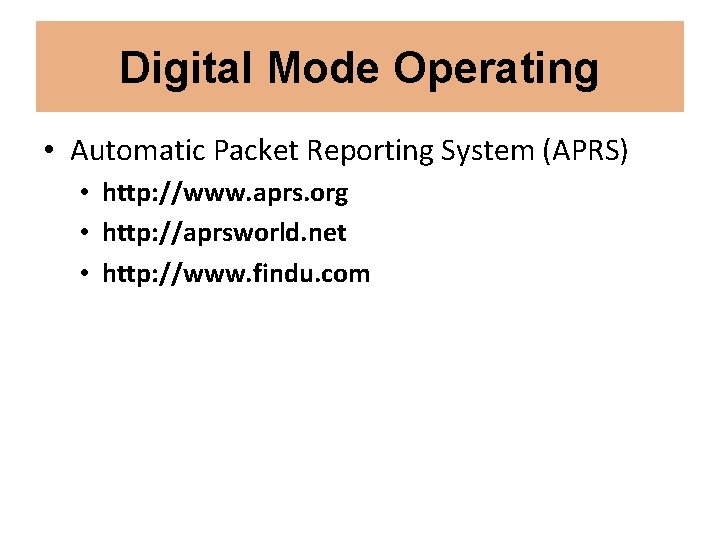 Digital Mode Operating

• Automatic Packet Reporting System (APRS)
  • http://www.aprs.org
  • http://aprsworld.net
  • http://www.findu.com